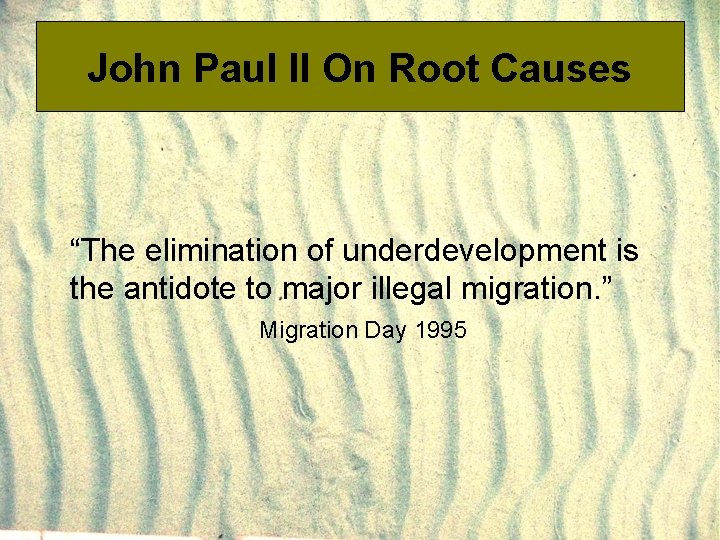 John Paul II On Root Causes

“The elimination of underdevelopment is the antidote to major illegal migration.”

Migration Day 1995